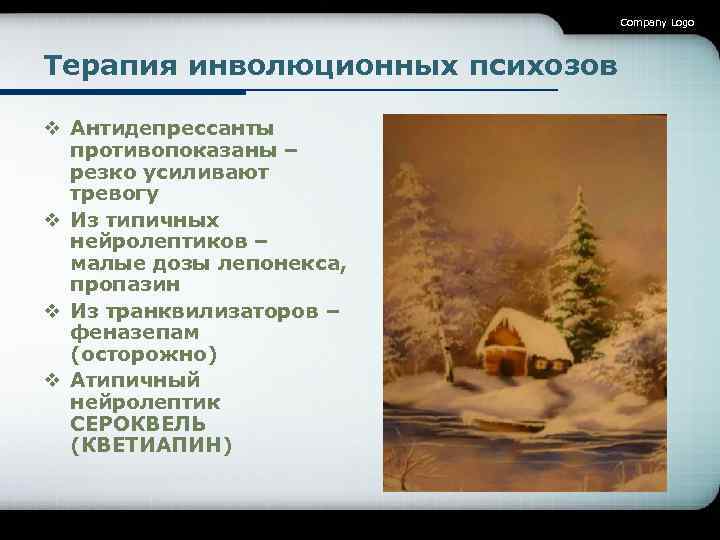 Company Logo

Терапия инволюционных психозов

❖ Антидепрессанты противопоказаны – резко усиливают тревогу

❖ Из типичных нейролептиков – малые дозы лепонекса, пропазин

❖ Из транквилизаторов – феназепам (осторожно)

❖ Атипичный нейролептик СЕРОКВЕЛЬ (КВЕТИАПИН)